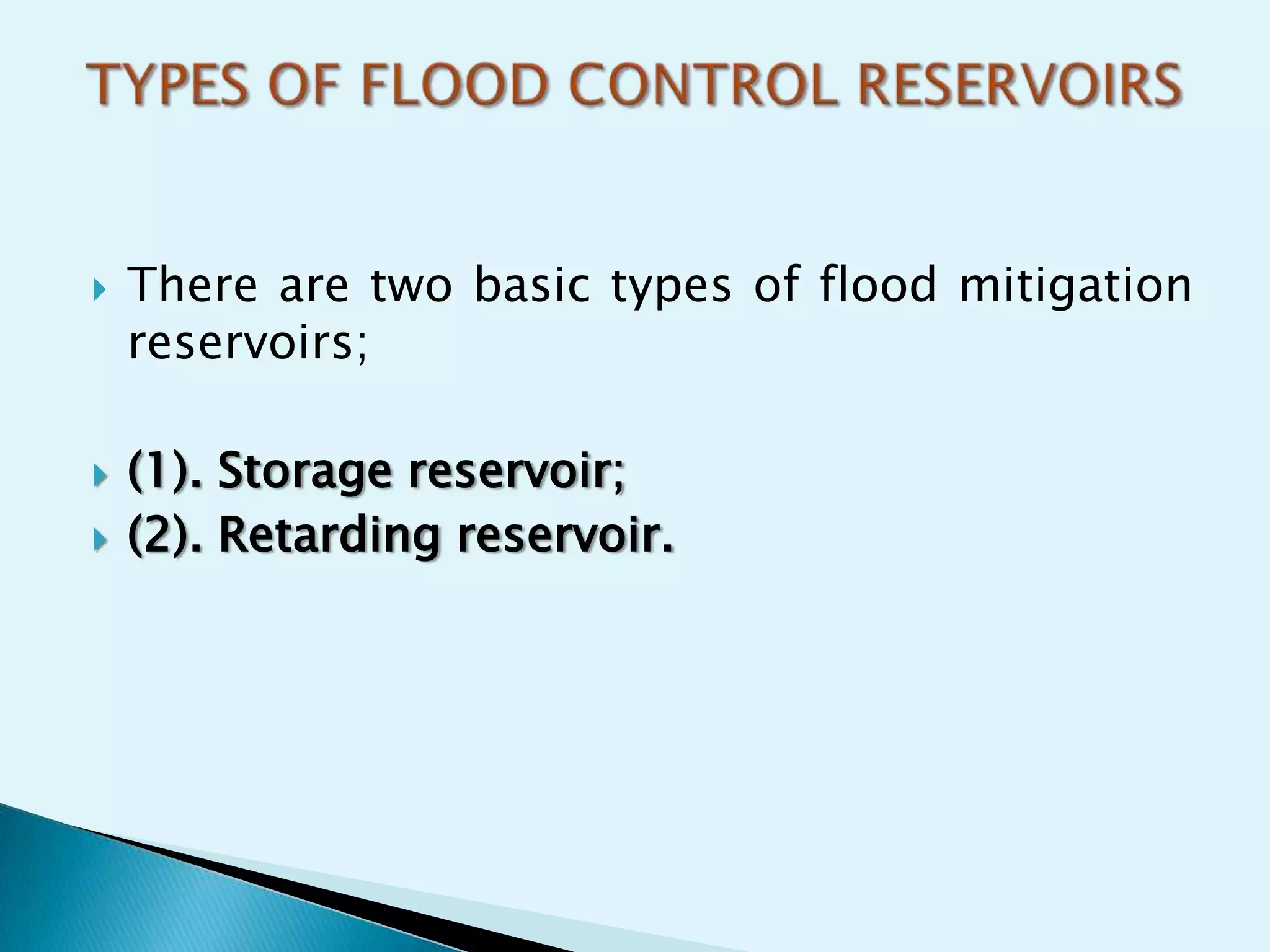 TYPES OF FLOOD CONTROL RESERVOIRS

There are two basic types of flood mitigation reservoirs;

(1). Storage reservoir;
(2). Retarding reservoir.